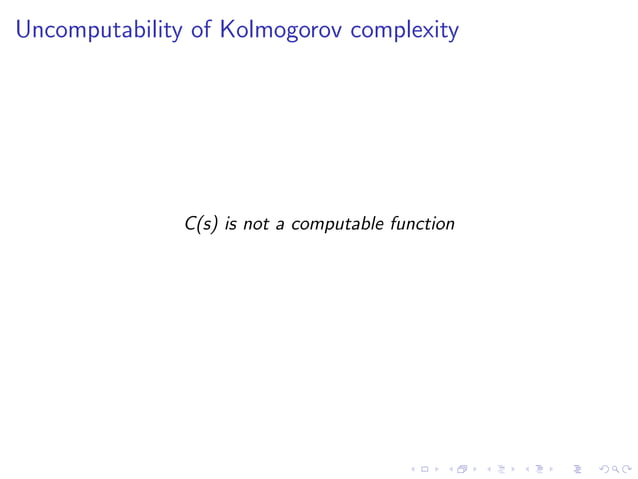 Uncomputability of Kolmogorov complexity

$C(s)$ is not a computable function